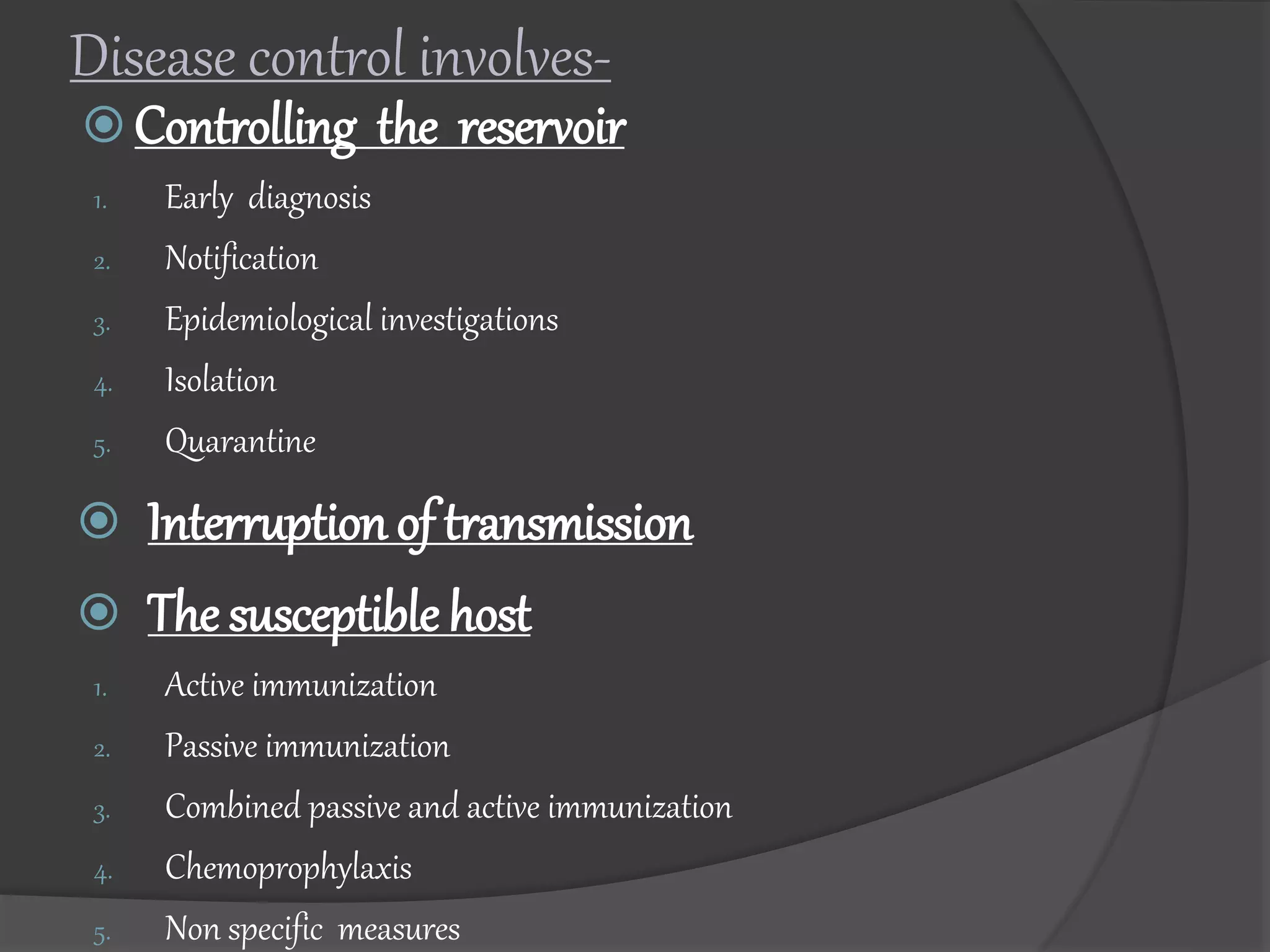 Disease control involves-

Controlling the reservoir

1. Early diagnosis
2. Notification
3. Epidemiological investigations
4. Isolation
5. Quarantine

Interruption of transmission

The susceptible host

1. Active immunization
2. Passive immunization
3. Combined passive and active immunization
4. Chemoprophylaxis
5. Non specific measures